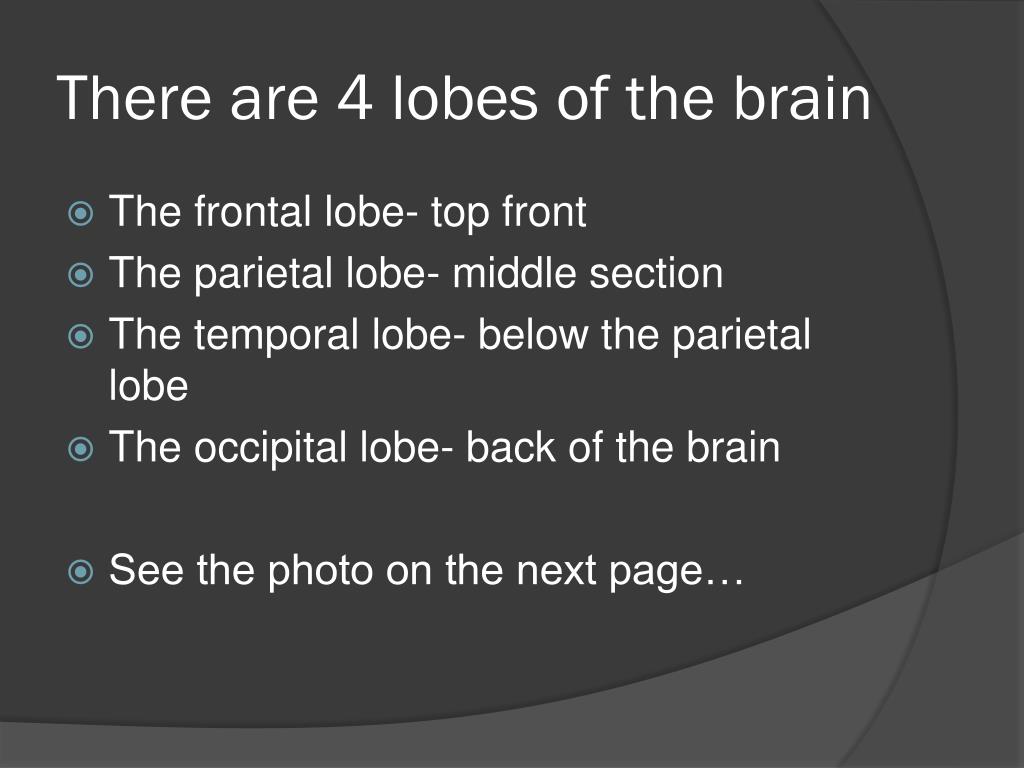 There are 4 lobes of the brain

The frontal lobe- top front
The parietal lobe- middle section
The temporal lobe- below the parietal lobe
The occipital lobe- back of the brain

See the photo on the next page…